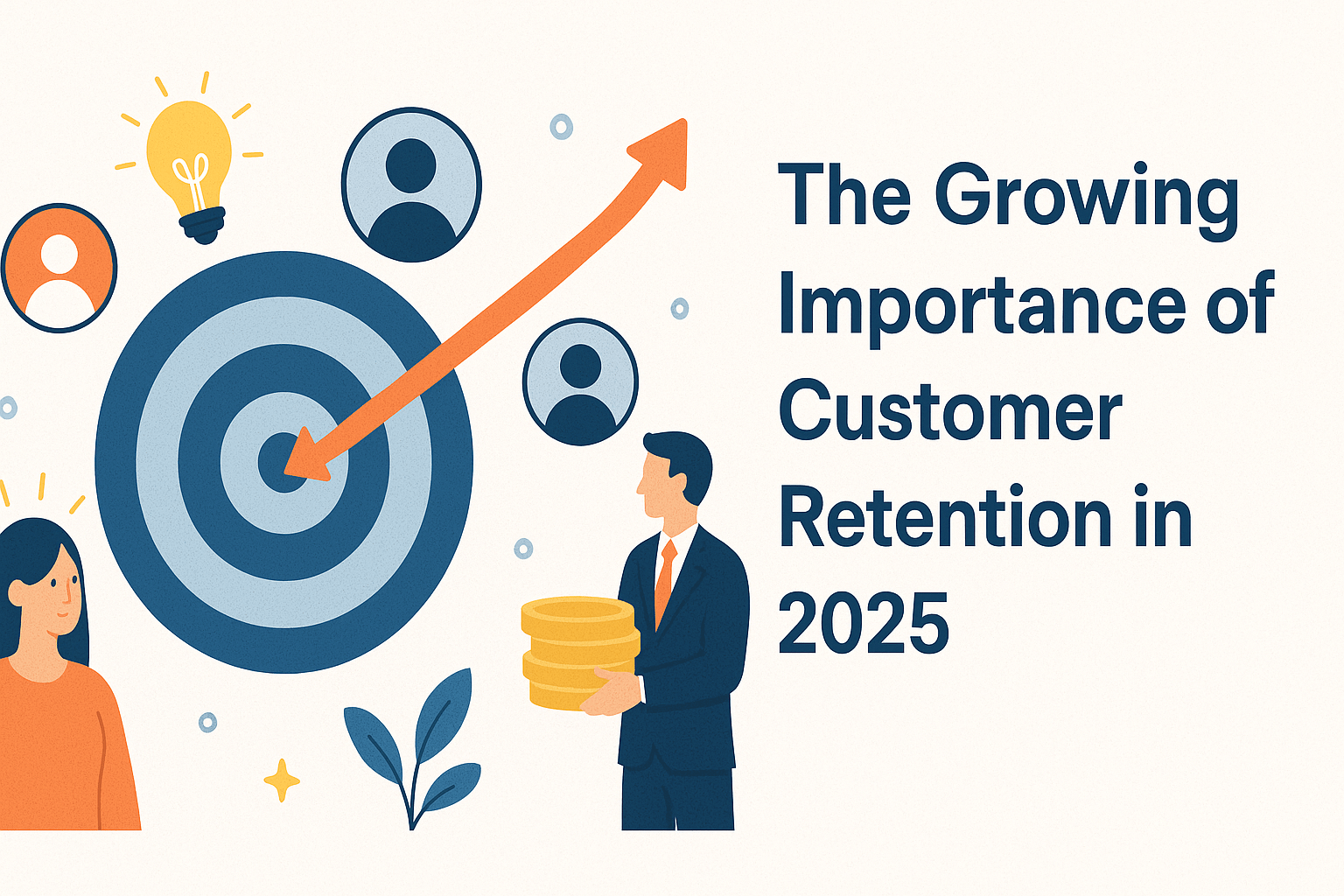 The Growing Importance of Customer Retention in 2025